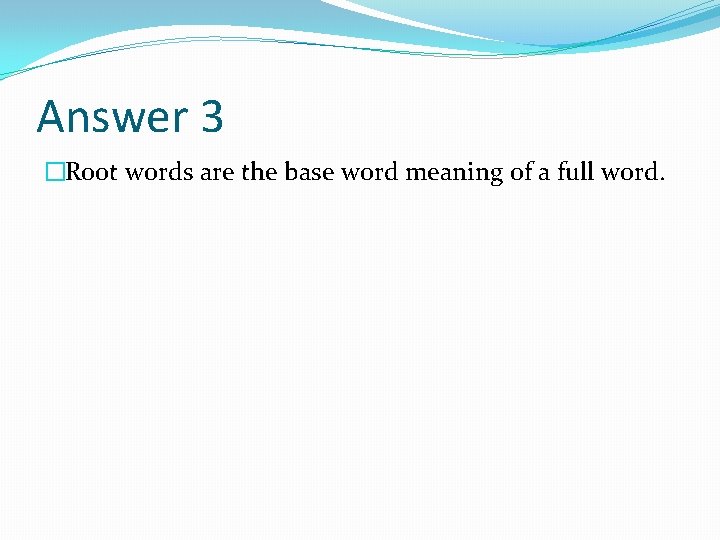 Answer 3

Root words are the base word meaning of a full word.